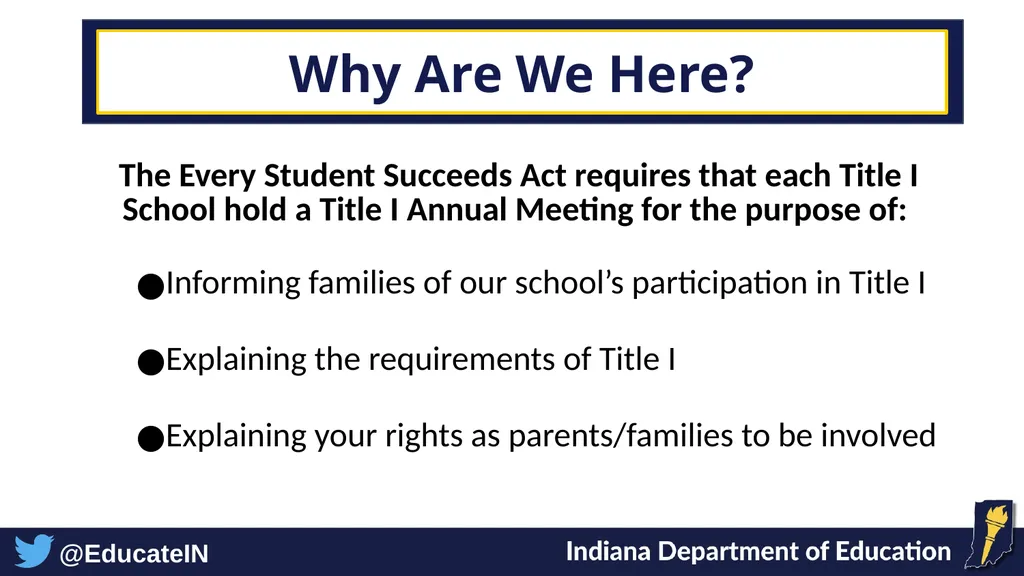 Why Are We Here?

The Every Student Succeeds Act requires that each Title I School hold a Title I Annual Meeting for the purpose of:

●Informing families of our school's participation in Title I

●Explaining the requirements of Title I

●Explaining your rights as parents/families to be involved

@EducateIN

Indiana Department of Education